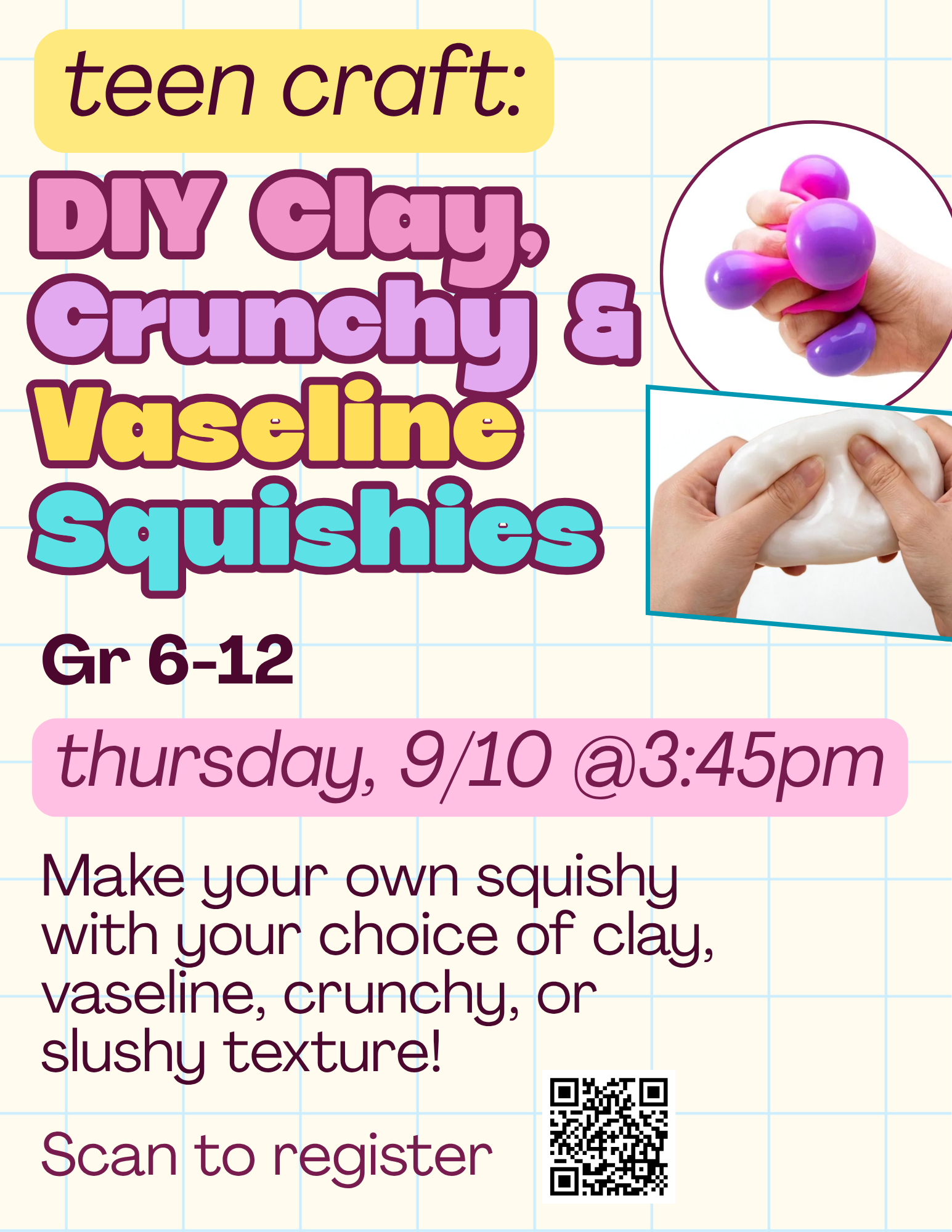 teen craft:

DIY Clay, Crunchy & Vaseline Squishies

Gr 6-12

thursday, 9/10 @3:45pm

Make your own squishy with your choice of clay, vaseline, crunchy, or slushy texture!

Scan to register